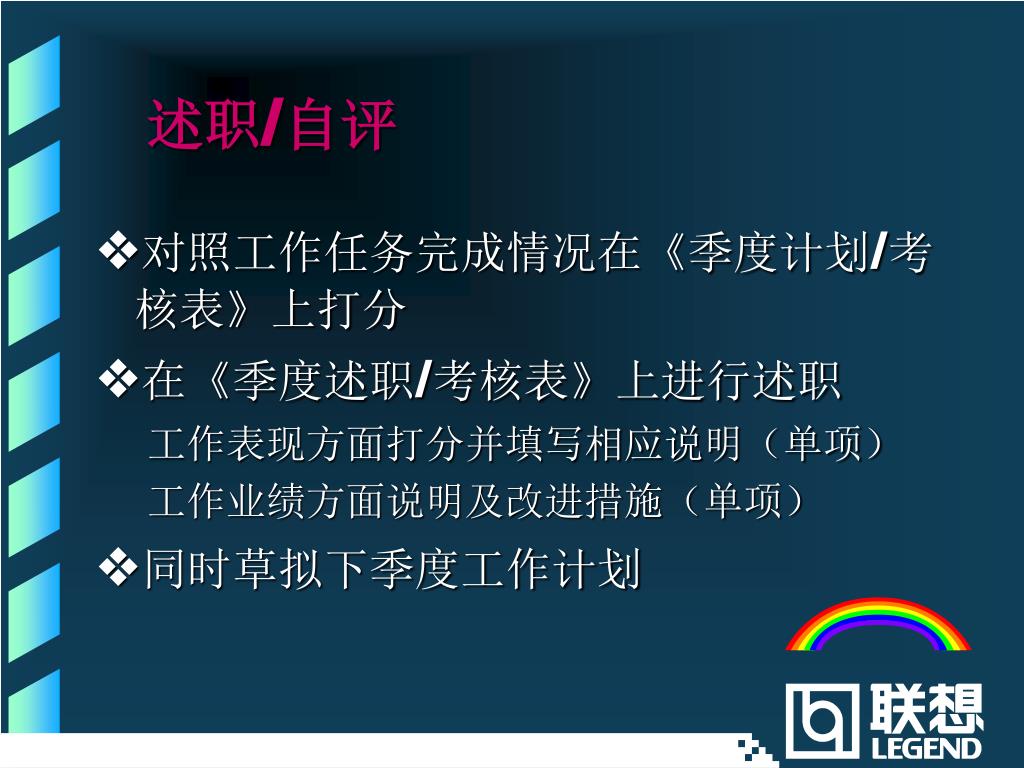 述职/自评

❖对照工作任务完成情况在《季度计划/考核表》上打分

❖在《季度述职/考核表》上进行述职

工作表现方面打分并填写相应说明（单项）

工作业绩方面说明及改进措施（单项）

❖同时草拟下季度工作计划

联想
LEGEND